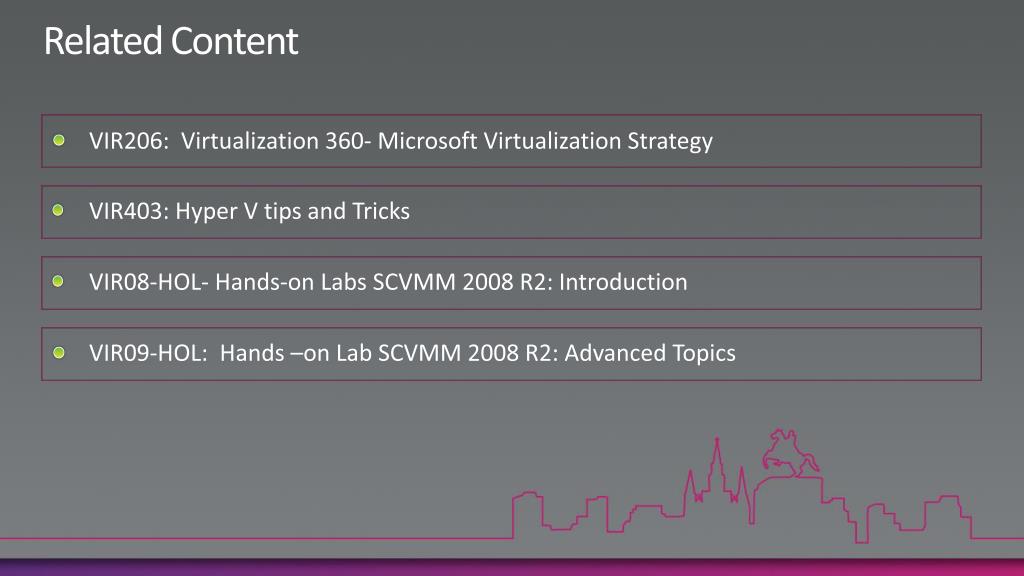 Related Content

VIR206: Virtualization 360- Microsoft Virtualization Strategy

VIR403: Hyper V tips and Tricks

VIR08-HOL- Hands-on Labs SCVMM 2008 R2: Introduction

VIR09-HOL: Hands –on Lab SCVMM 2008 R2: Advanced Topics